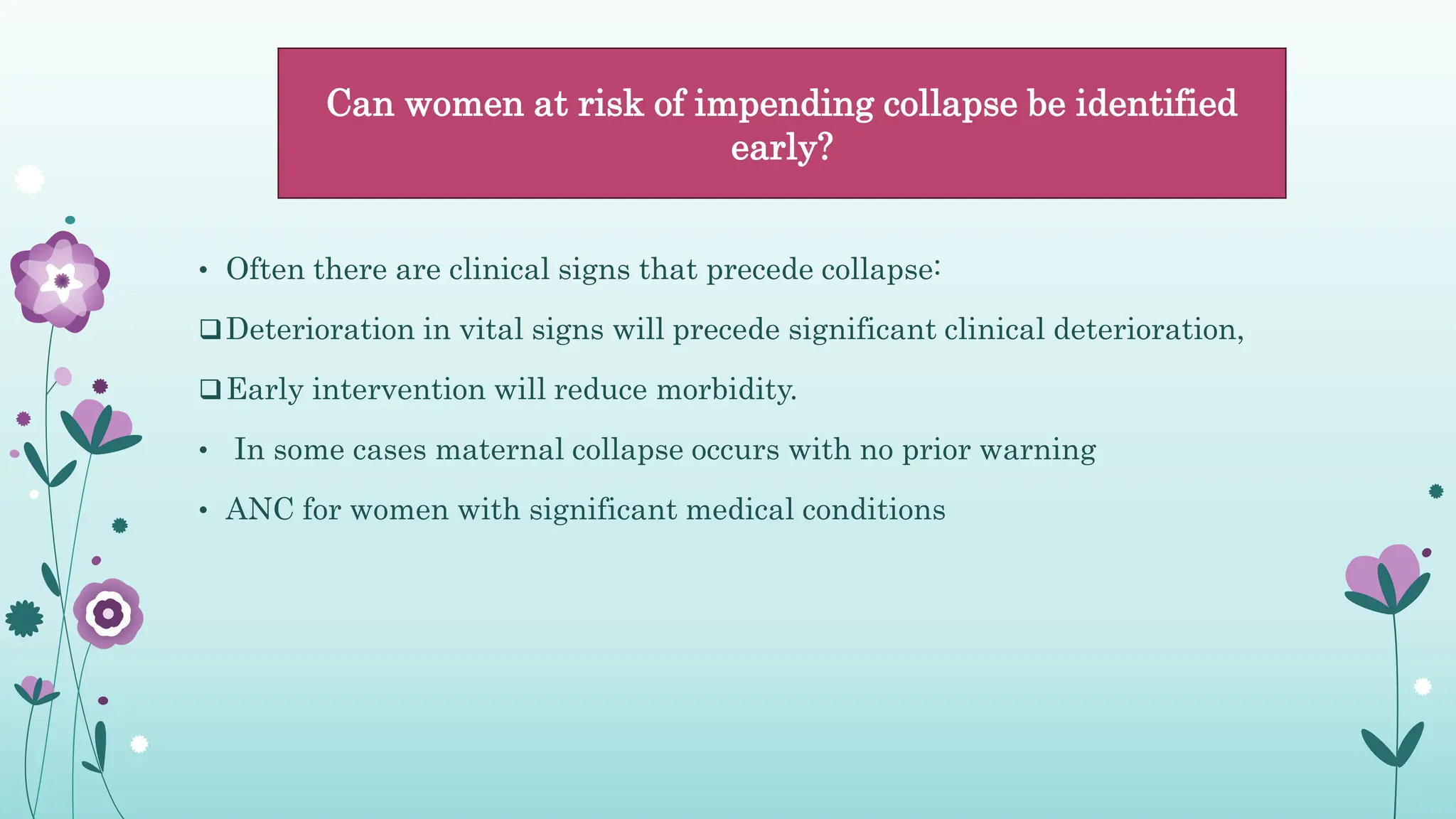 Can women at risk of impending collapse be identified early?

• Often there are clinical signs that precede collapse:

❑ Deterioration in vital signs will precede significant clinical deterioration,

❑ Early intervention will reduce morbidity.

• In some cases maternal collapse occurs with no prior warning

• ANC for women with significant medical conditions